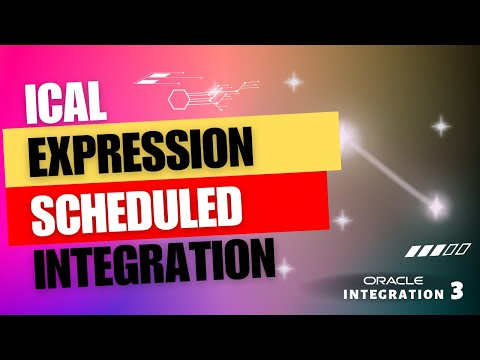 ICAL
EXPRESSION
SCHEDULED
INTEGRATION

ORACLE
INTEGRATION 3